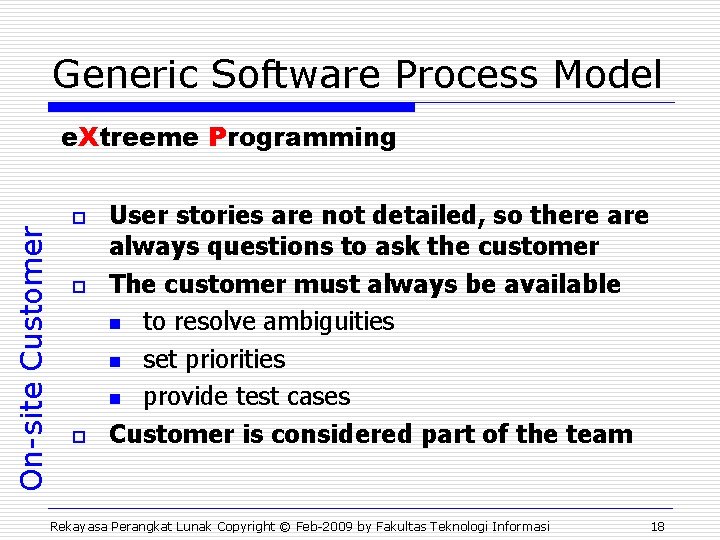 Generic Software Process Model

eXtreeme Programming

On-site Customer

- User stories are not detailed, so there are always questions to ask the customer
- The customer must always be available
  - to resolve ambiguities
  - set priorities
  - provide test cases
- Customer is considered part of the team

Rekayasa Perangkat Lunak Copyright © Feb-2009 by Fakultas Teknologi Informasi 18